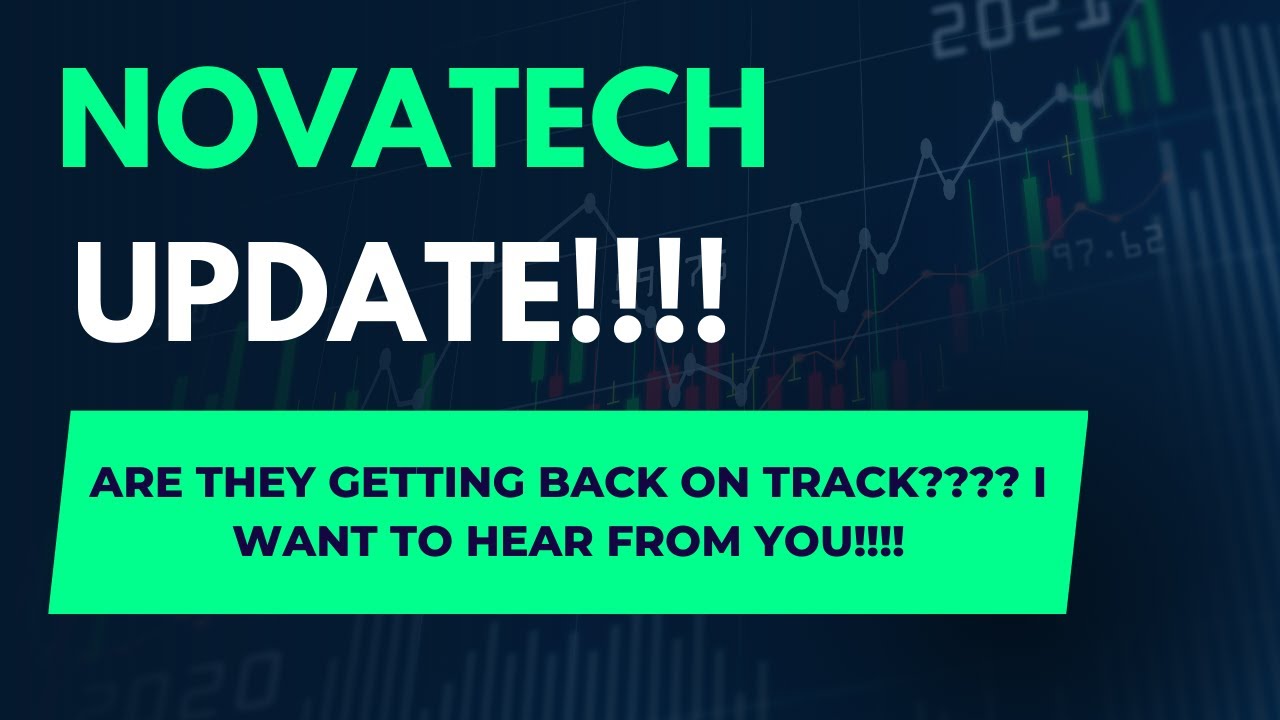 NOVATECH
UPDATE!!!!

ARE THEY GETTING BACK ON TRACK???? I WANT TO HEAR FROM YOU!!!!

2021
97.62
2020